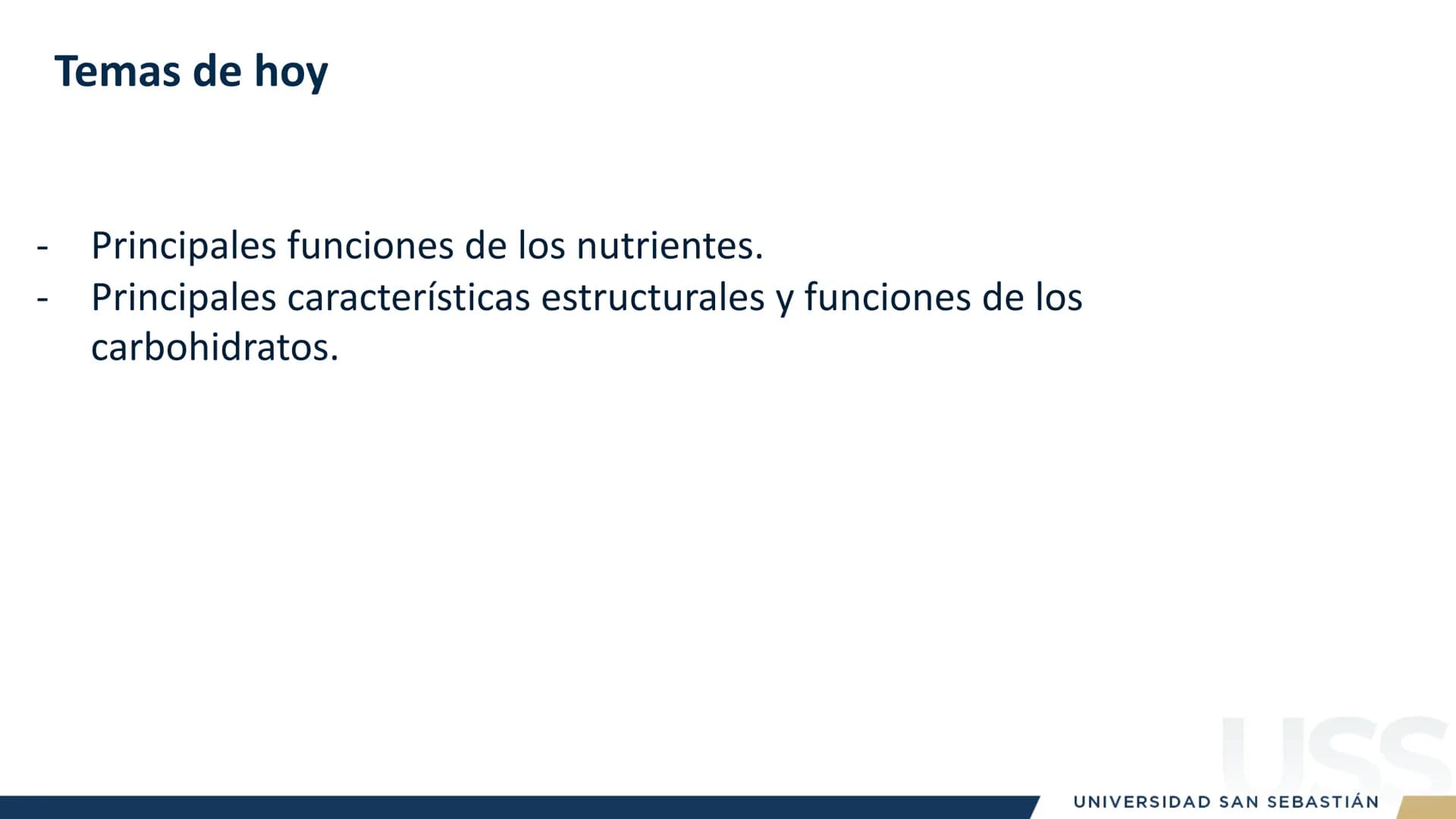 Temas de hoy

- Principales funciones de los nutrientes.
- Principales características estructurales y funciones de los carbohidratos.

UNIVERSIDAD SAN SEBASTIÁN

USS